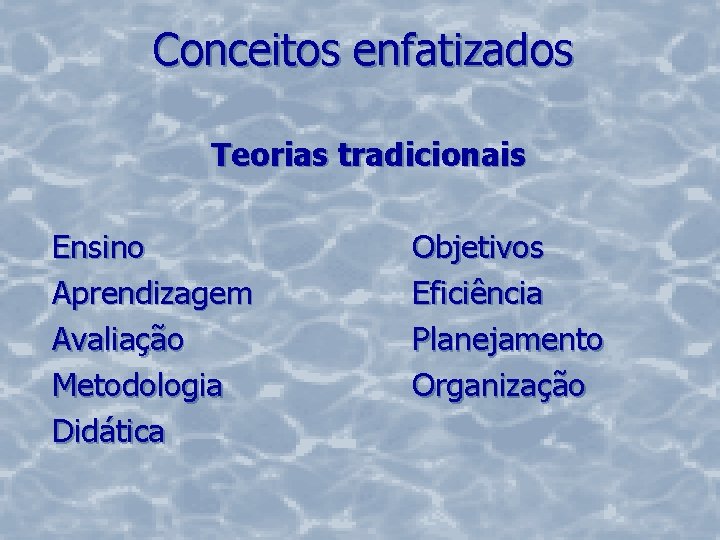 Conceitos enfatizados

Teorias tradicionais

Ensino
Aprendizagem
Avaliação
Metodologia
Didática

Objetivos
Eficiência
Planejamento
Organização